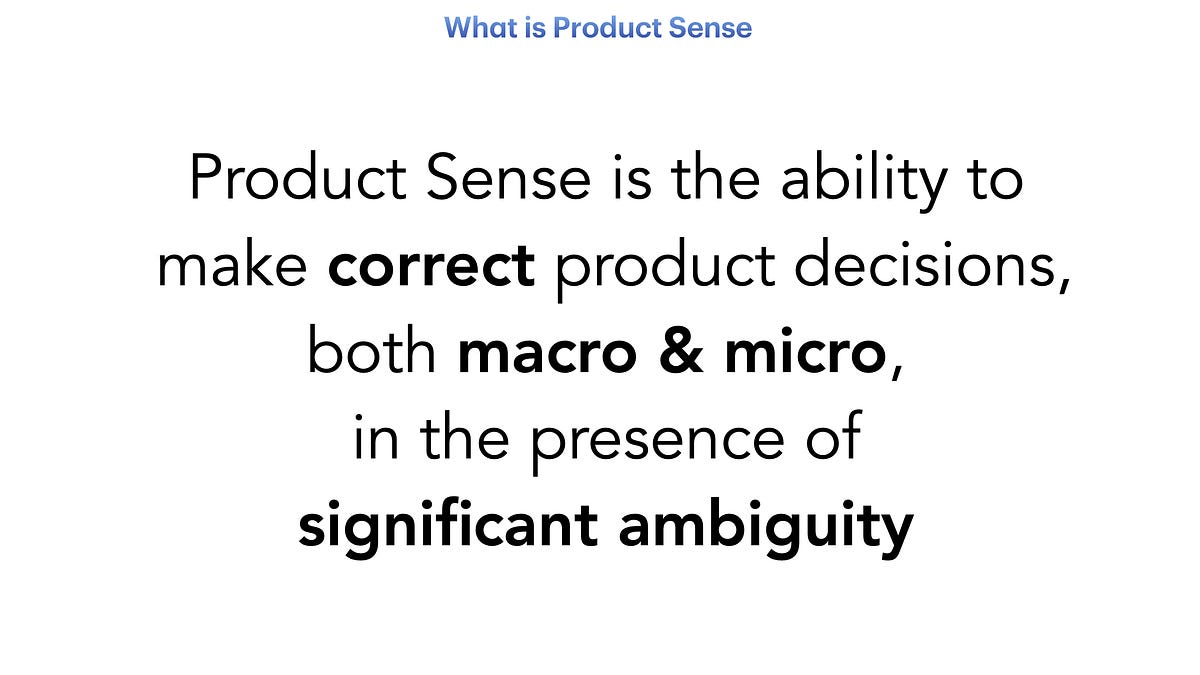 What is Product Sense

Product Sense is the ability to make correct product decisions, both macro & micro, in the presence of significant ambiguity